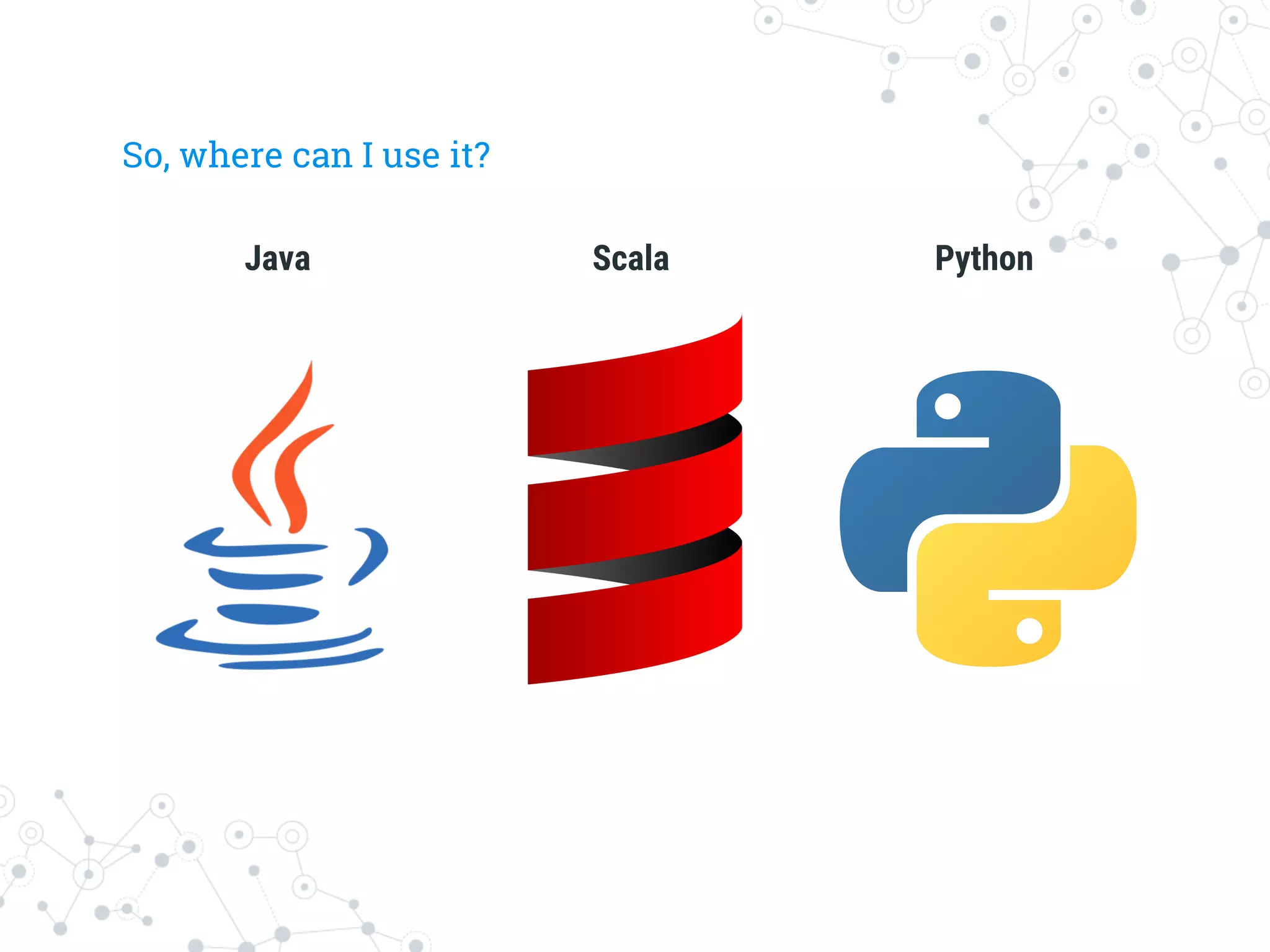 So, where can I use it?

Java

Scala

Python